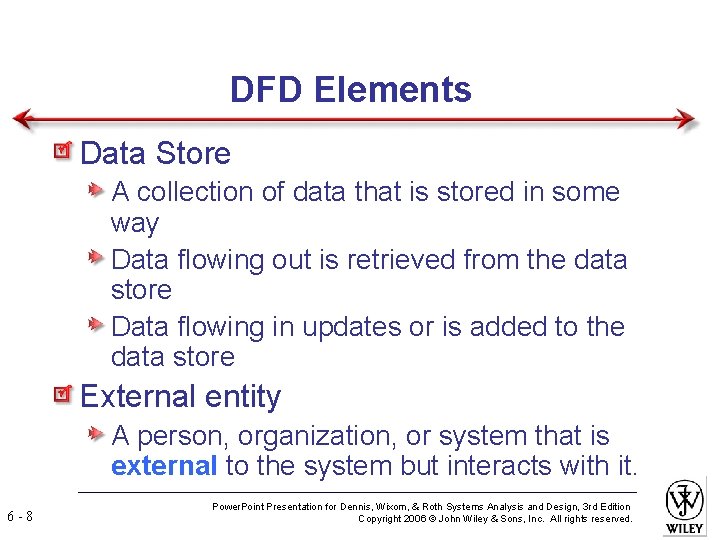 DFD Elements

Data Store

A collection of data that is stored in some way

Data flowing out is retrieved from the data store

Data flowing in updates or is added to the data store

External entity

A person, organization, or system that is external to the system but interacts with it.

6 - 8

PowerPoint Presentation for Dennis, Wixom, & Roth Systems Analysis and Design, 3rd Edition
Copyright 2006 © John Wiley & Sons, Inc. All rights reserved.

WILEY